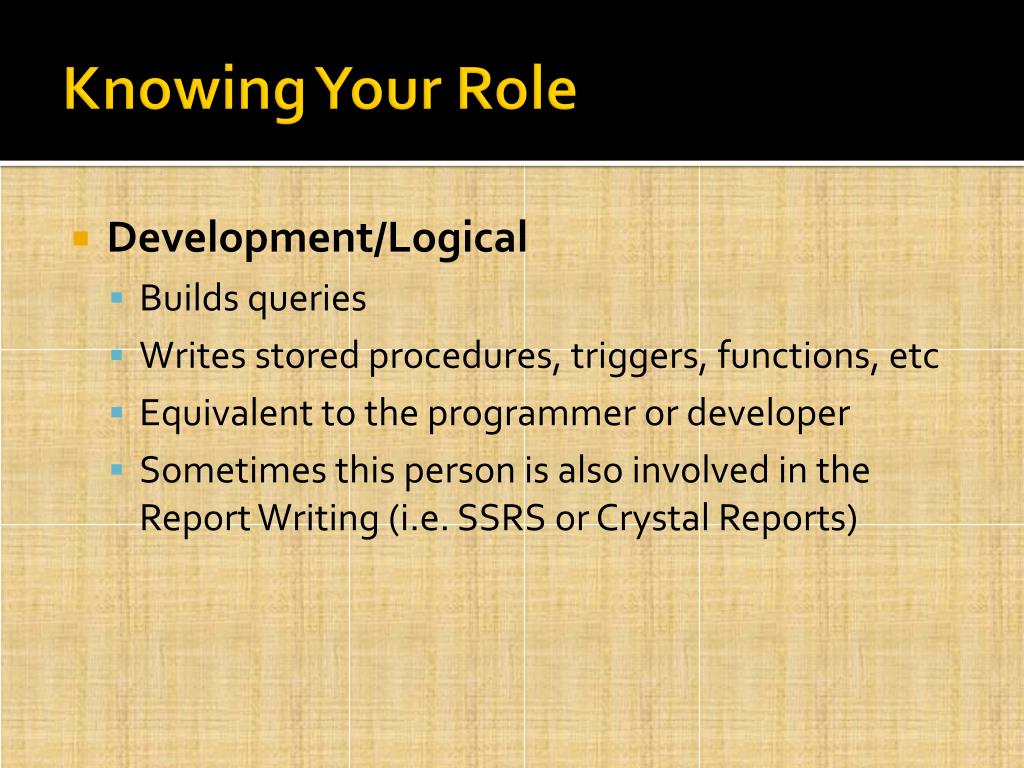 Knowing Your Role

Development/Logical

Builds queries

Writes stored procedures, triggers, functions, etc

Equivalent to the programmer or developer

Sometimes this person is also involved in the Report Writing (i.e. SSRS or Crystal Reports)